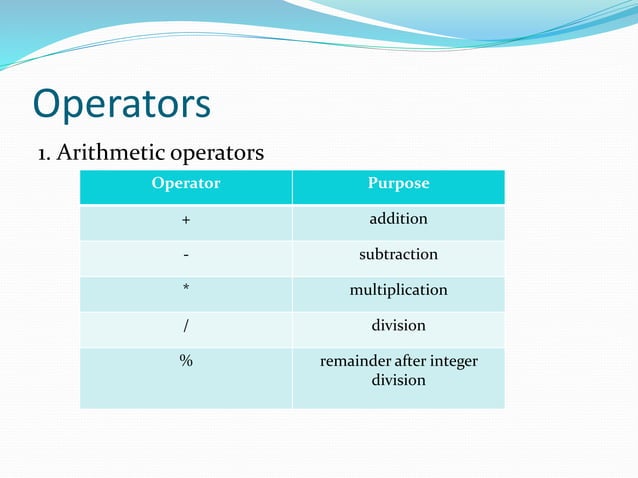 Operators

1. Arithmetic operators

| Operator | Purpose |
|---|---|
| + | addition |
| - | subtraction |
| * | multiplication |
| / | division |
| % | remainder after integer division |